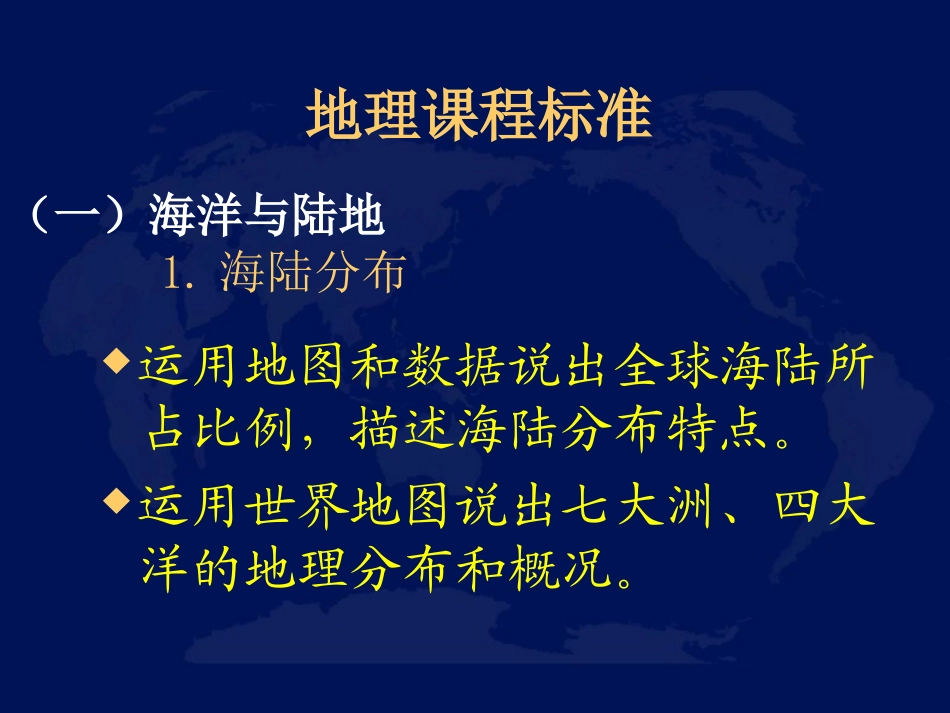 地理课程标准

（一）海洋与陆地

1. 海陆分布

◆运用地图和数据说出全球海陆所占比例，描述海陆分布特点。

◆运用世界地图说出七大洲、四大洋的地理分布和概况。